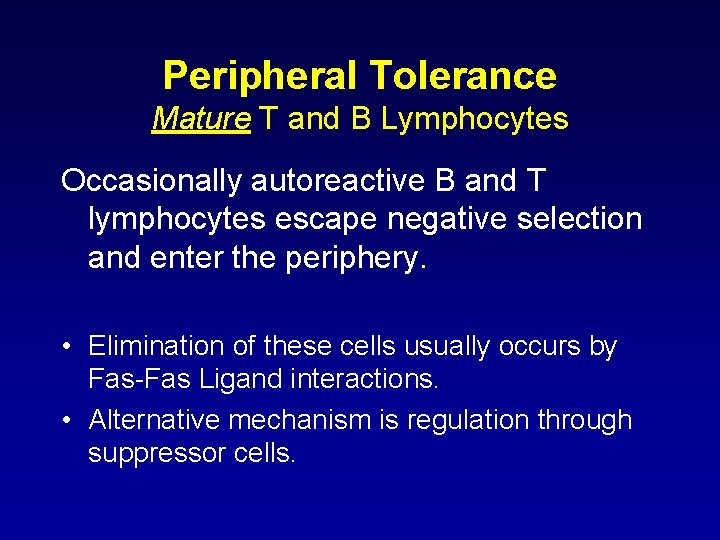 Peripheral Tolerance
Mature T and B Lymphocytes

Occasionally autoreactive B and T lymphocytes escape negative selection and enter the periphery.

• Elimination of these cells usually occurs by Fas-Fas Ligand interactions.
• Alternative mechanism is regulation through suppressor cells.